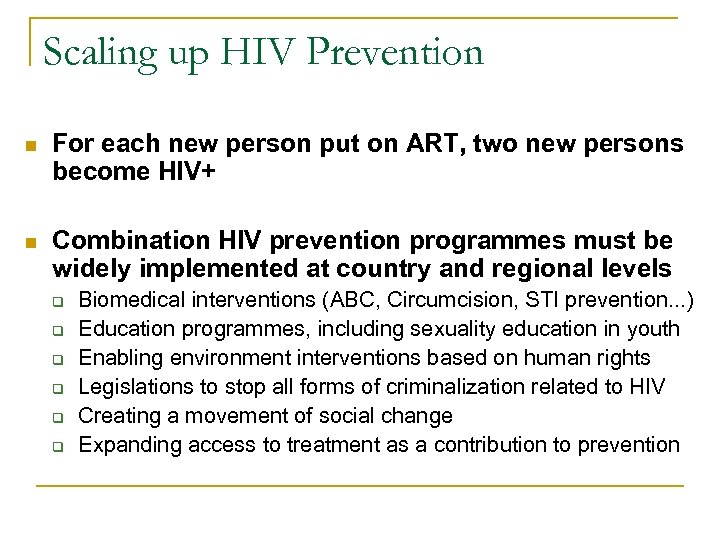 Scaling up HIV Prevention

For each new person put on ART, two new persons become HIV+

Combination HIV prevention programmes must be widely implemented at country and regional levels

Biomedical interventions (ABC, Circumcision, STI prevention...)

Education programmes, including sexuality education in youth

Enabling environment interventions based on human rights

Legislations to stop all forms of criminalization related to HIV

Creating a movement of social change

Expanding access to treatment as a contribution to prevention